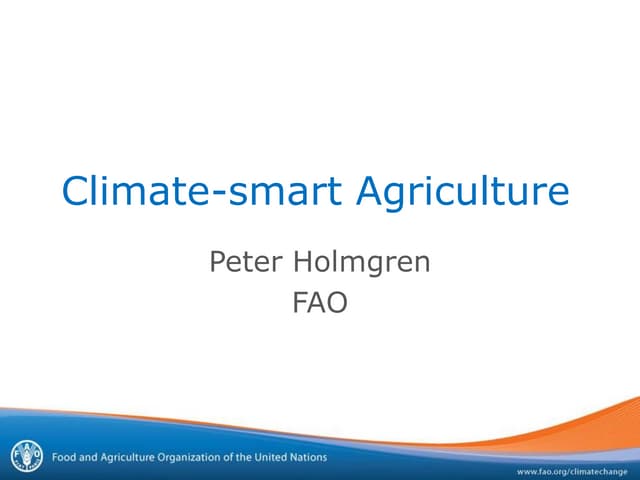 Climate-smart Agriculture

Peter Holmgren
FAO

FAO

Food and Agriculture Organization of the United Nations

www.fao.org/climatechange